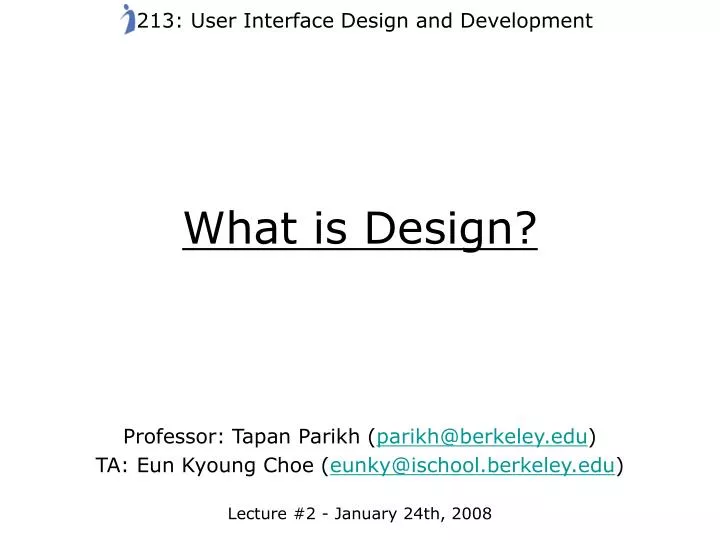 i213: User Interface Design and Development

What is Design?

Professor: Tapan Parikh (parikh@berkeley.edu)
TA: Eun Kyoung Choe (eunky@ischool.berkeley.edu)

Lecture #2 - January 24th, 2008